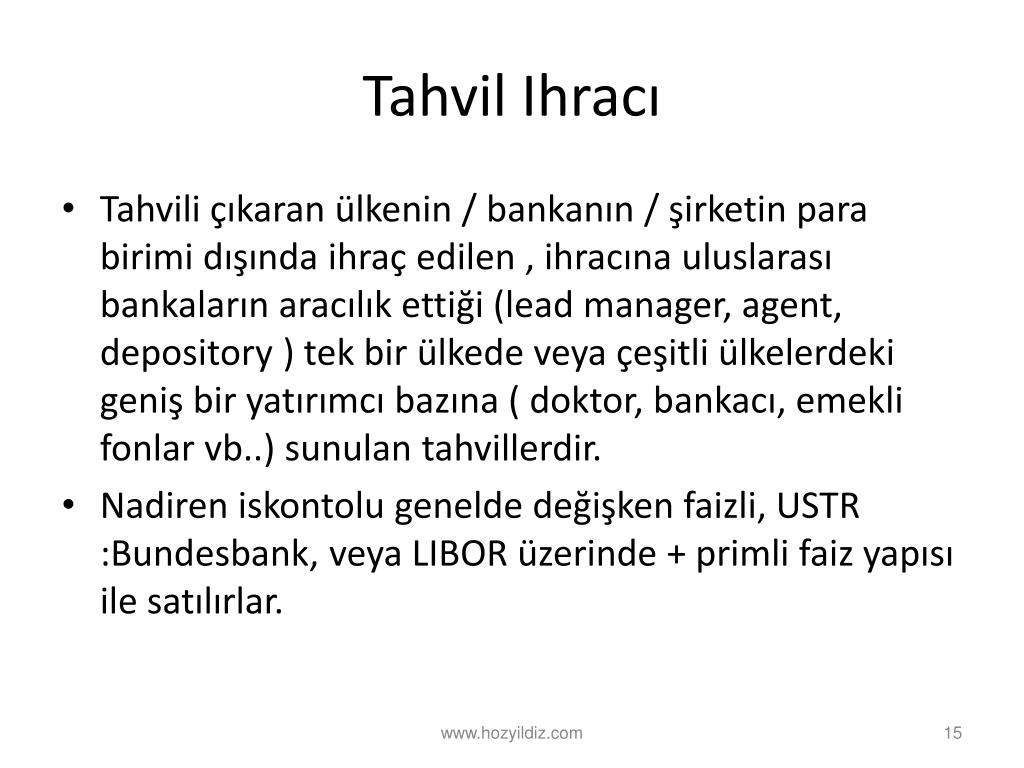 Tahvil Ihracı

• Tahvili çıkaran ülkenin / bankanın / şirketin para birimi dışında ihraç edilen , ihracına uluslarası bankaların aracılık ettiği (lead manager, agent, depository ) tek bir ülkede veya çeşitli ülkelerdeki geniş bir yatırımcı bazına ( doktor, bankacı, emekli fonlar vb..) sunulan tahvillerdir.
• Nadiren iskontolu genelde değişken faizli, USTR :Bundesbank, veya LIBOR üzerinde + primli faiz yapısı ile satılırlar.

www.hozyildiz.com

15